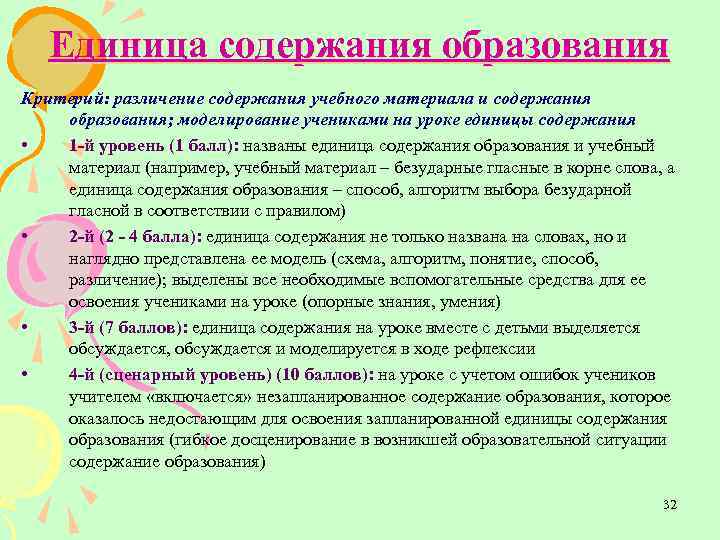 Единица содержания образования

Критерий: различение содержания учебного материала и содержания образования; моделирование учениками на уроке единицы содержания

• 1-й уровень (1 балл): названы единица содержания образования и учебный материал (например, учебный материал – безударные гласные в корне слова, а единица содержания образования – способ, алгоритм выбора безударной гласной в соответствии с правилом)

• 2-й (2 - 4 балла): единица содержания не только названа на словах, но и наглядно представлена ее модель (схема, алгоритм, понятие, способ, различение); выделены все необходимые вспомогательные средства для ее освоения учениками на уроке (опорные знания, умения)

• 3-й (7 баллов): единица содержания на уроке вместе с детьми выделяется обсуждается, обсуждается и моделируется в ходе рефлексии

• 4-й (сценарный уровень) (10 баллов): на уроке с учетом ошибок учеников учителем «включается» незапланированное содержание образования, которое оказалось недостающим для освоения запланированной единицы содержания образования (гибкое досценирование в возникшей образовательной ситуации содержание образования)

32